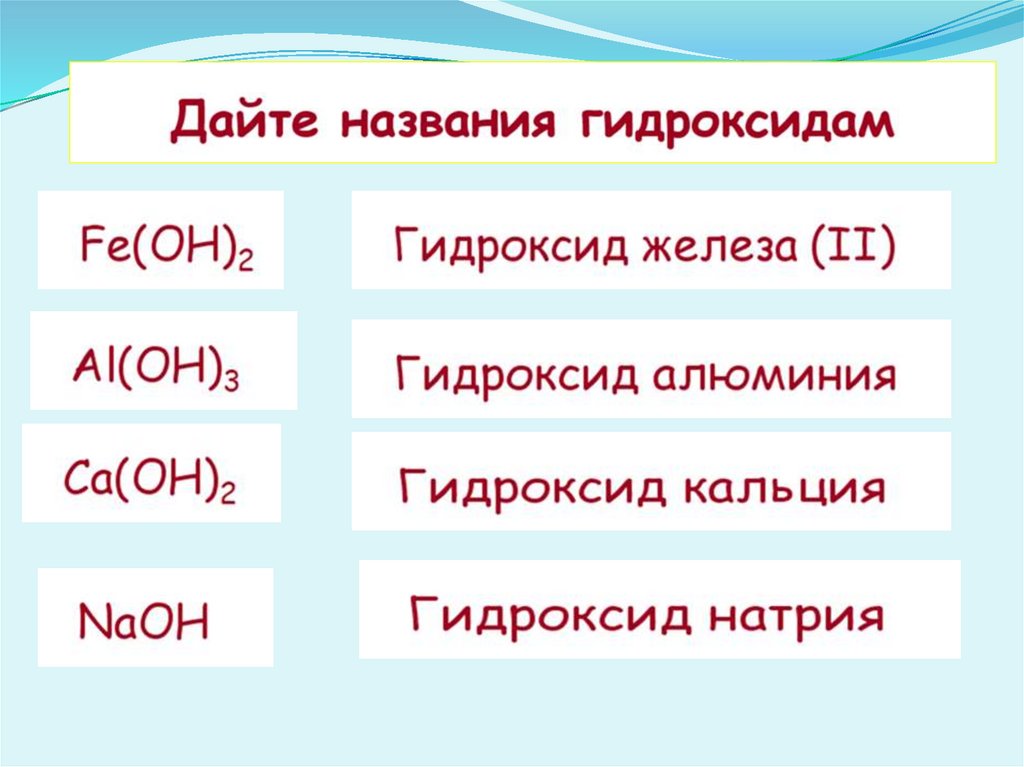 Дайте названия гидроксидам

$Fe(OH)_2$

Гидроксид железа (II)

$Al(OH)_3$

Гидроксид алюминия

$Ca(OH)_2$

Гидроксид кальция

$NaOH$

Гидроксид натрия